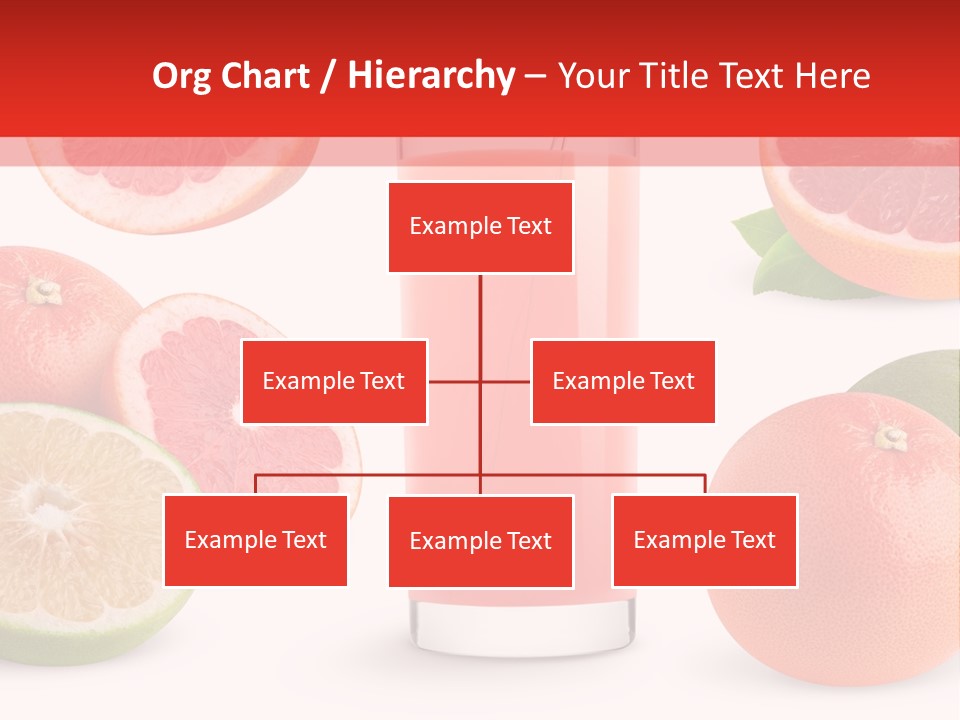 Org Chart / Hierarchy – Your Title Text Here

Example Text

Example Text

Example Text

Example Text

Example Text

Example Text